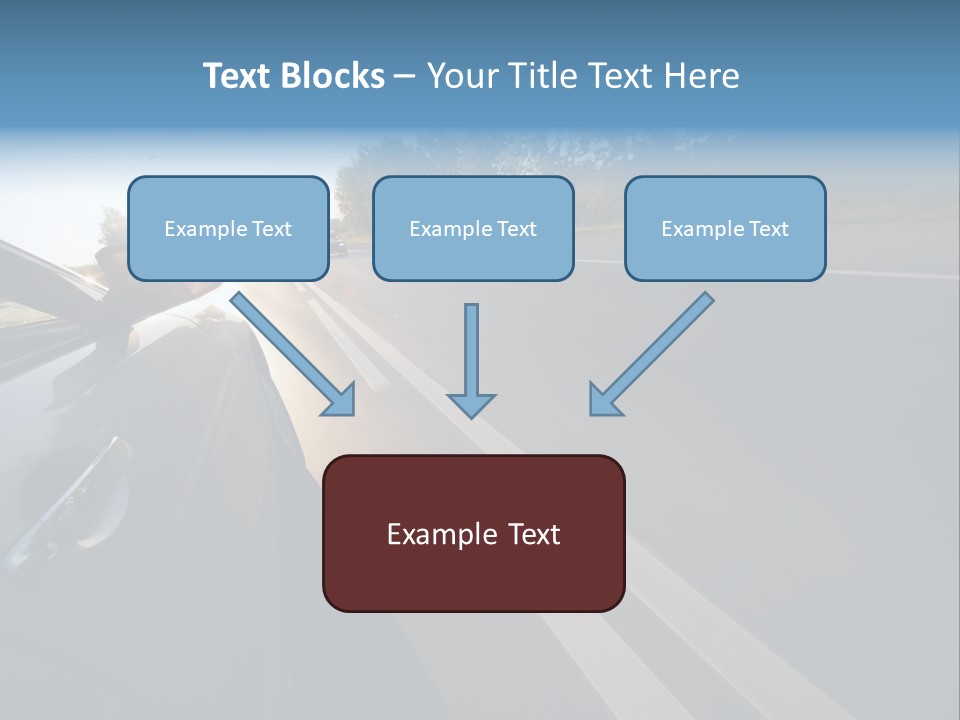 Text Blocks – Your Title Text Here

Example Text

Example Text

Example Text

Example Text